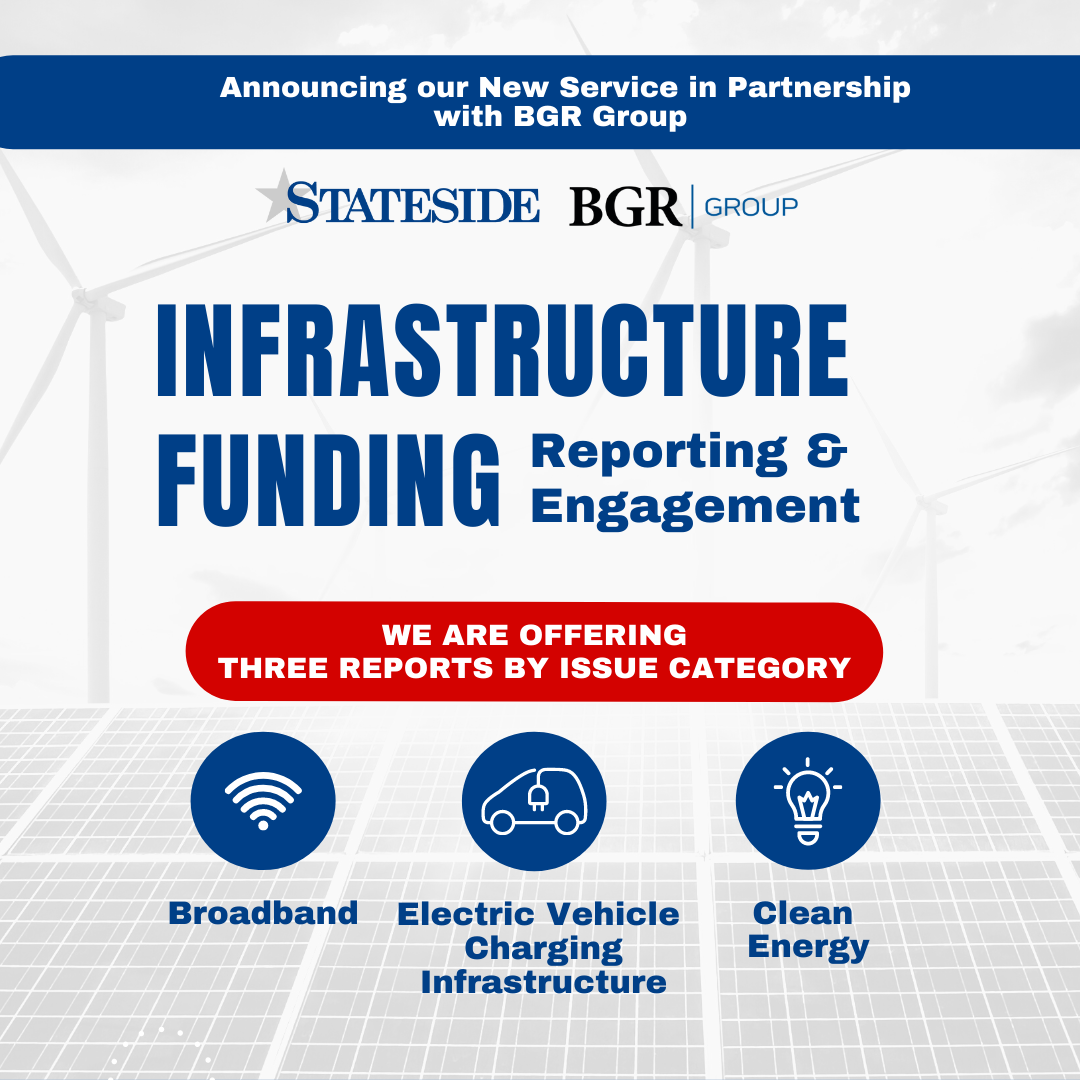 Announcing our New Service in Partnership with BGR Group

STATESIDE BGR | GROUP

INFRASTRUCTURE FUNDING Reporting & Engagement

WE ARE OFFERING
THREE REPORTS BY ISSUE CATEGORY

Broadband

Electric Vehicle Charging Infrastructure

Clean Energy